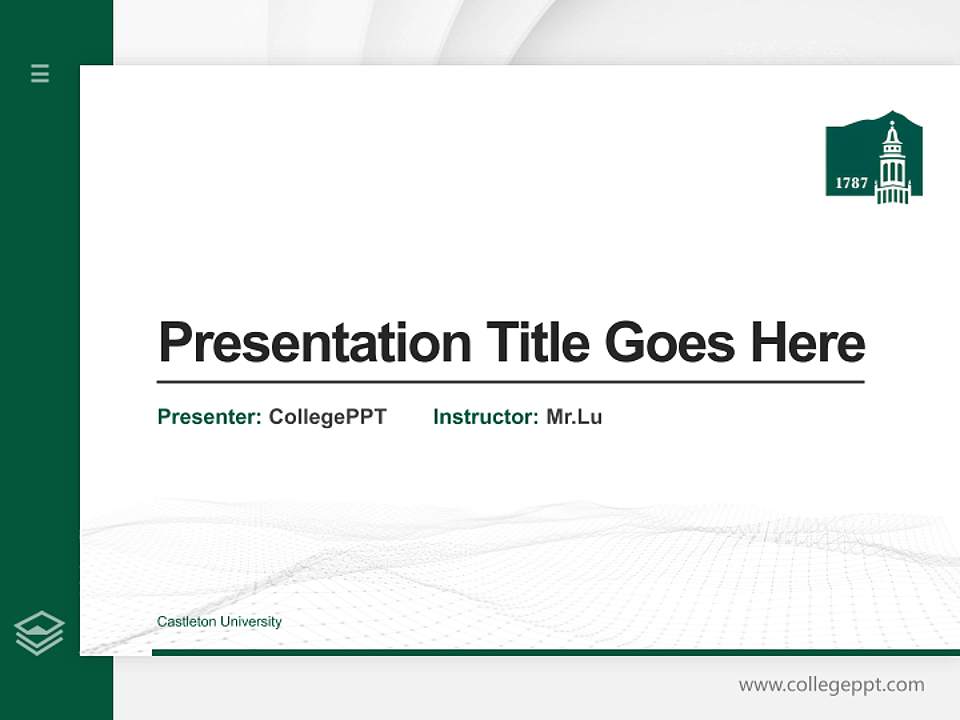 1787

Presentation Title Goes Here

Presenter: CollegePPT Instructor: Mr.Lu

Castleton University

www.collegeppt.com